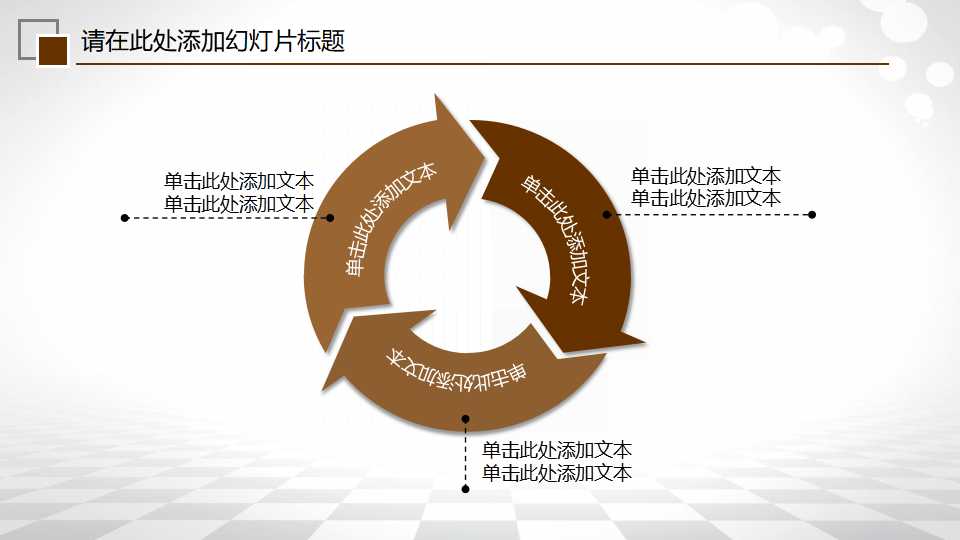 请在此处添加幻灯片标题

单击此处添加文本
单击此处添加文本

单击此处添加文本

单击此处添加文本

单击此处添加文本
单击此处添加文本

单击此处添加文本

单击此处添加文本
单击此处添加文本